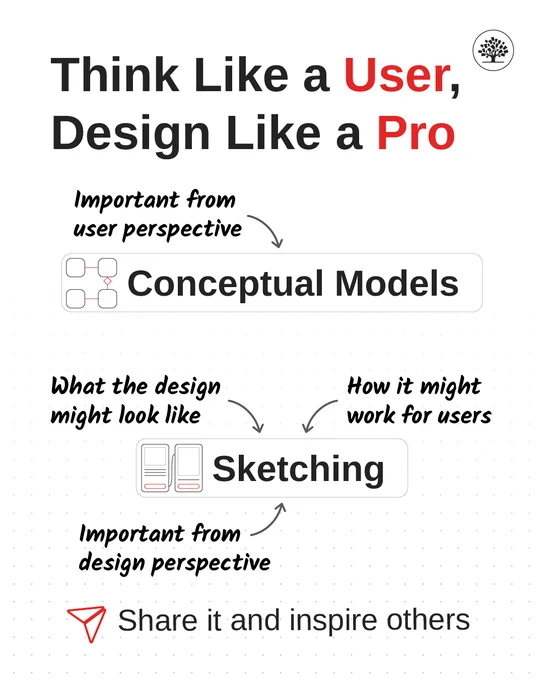 Think Like a User, Design Like a Pro

Important from user perspective

Conceptual Models

What the design might look like

How it might work for users

Sketching

Important from design perspective

Share it and inspire others